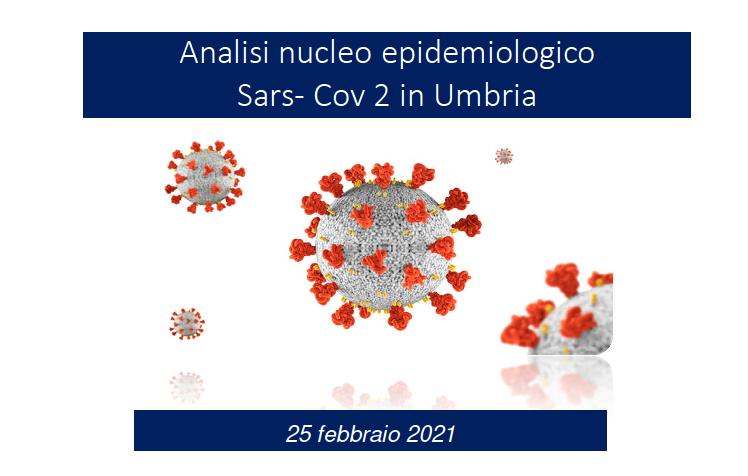 Analisi nucleo epidemiologico
Sars- Cov 2 in Umbria

25 febbraio 2021